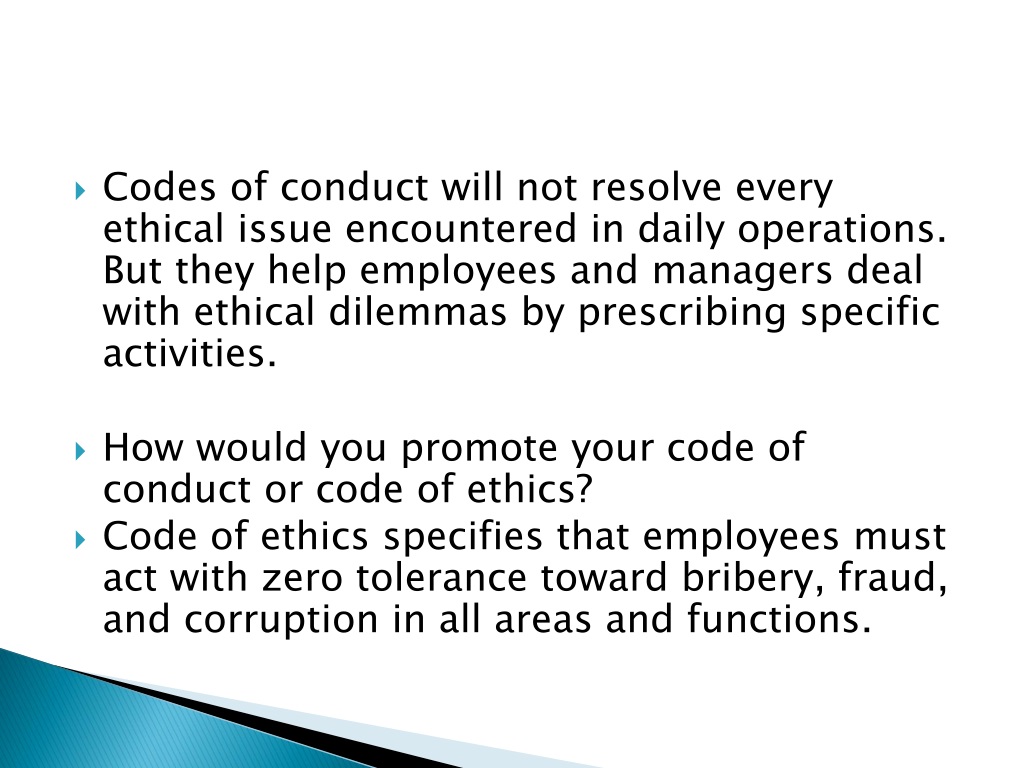 Codes of conduct will not resolve every ethical issue encountered in daily operations. But they help employees and managers deal with ethical dilemmas by prescribing specific activities.

How would you promote your code of conduct or code of ethics?

Code of ethics specifies that employees must act with zero tolerance toward bribery, fraud, and corruption in all areas and functions.